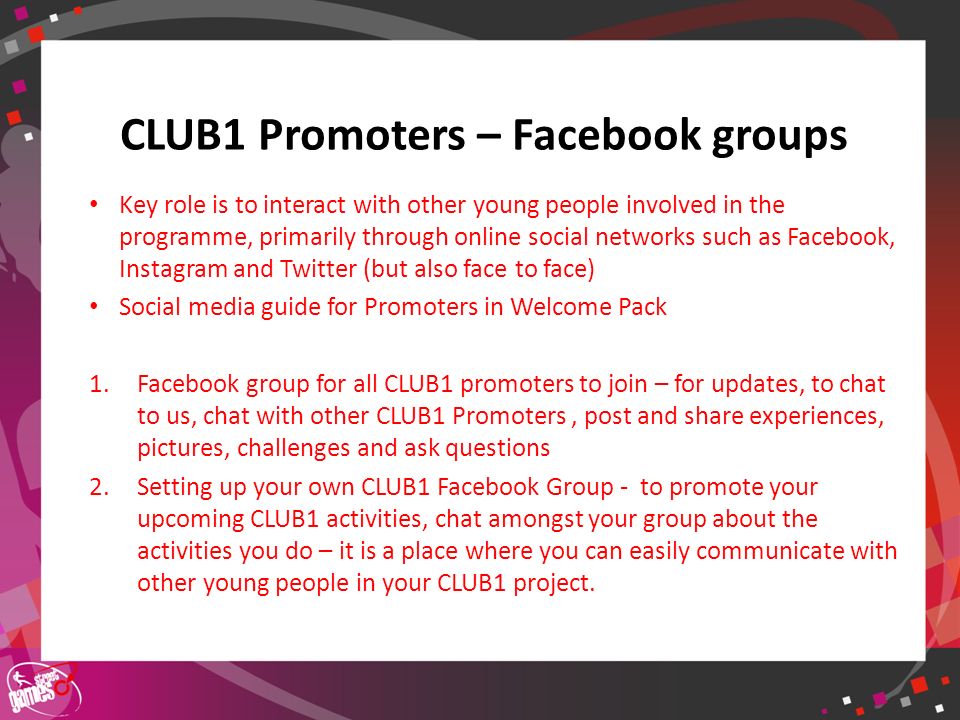 CLUB1 Promoters – Facebook groups

• Key role is to interact with other young people involved in the programme, primarily through online social networks such as Facebook, Instagram and Twitter (but also face to face)
• Social media guide for Promoters in Welcome Pack

1. Facebook group for all CLUB1 promoters to join – for updates, to chat to us, chat with other CLUB1 Promoters , post and share experiences, pictures, challenges and ask questions
2. Setting up your own CLUB1 Facebook Group - to promote your upcoming CLUB1 activities, chat amongst your group about the activities you do – it is a place where you can easily communicate with other young people in your CLUB1 project.

school games